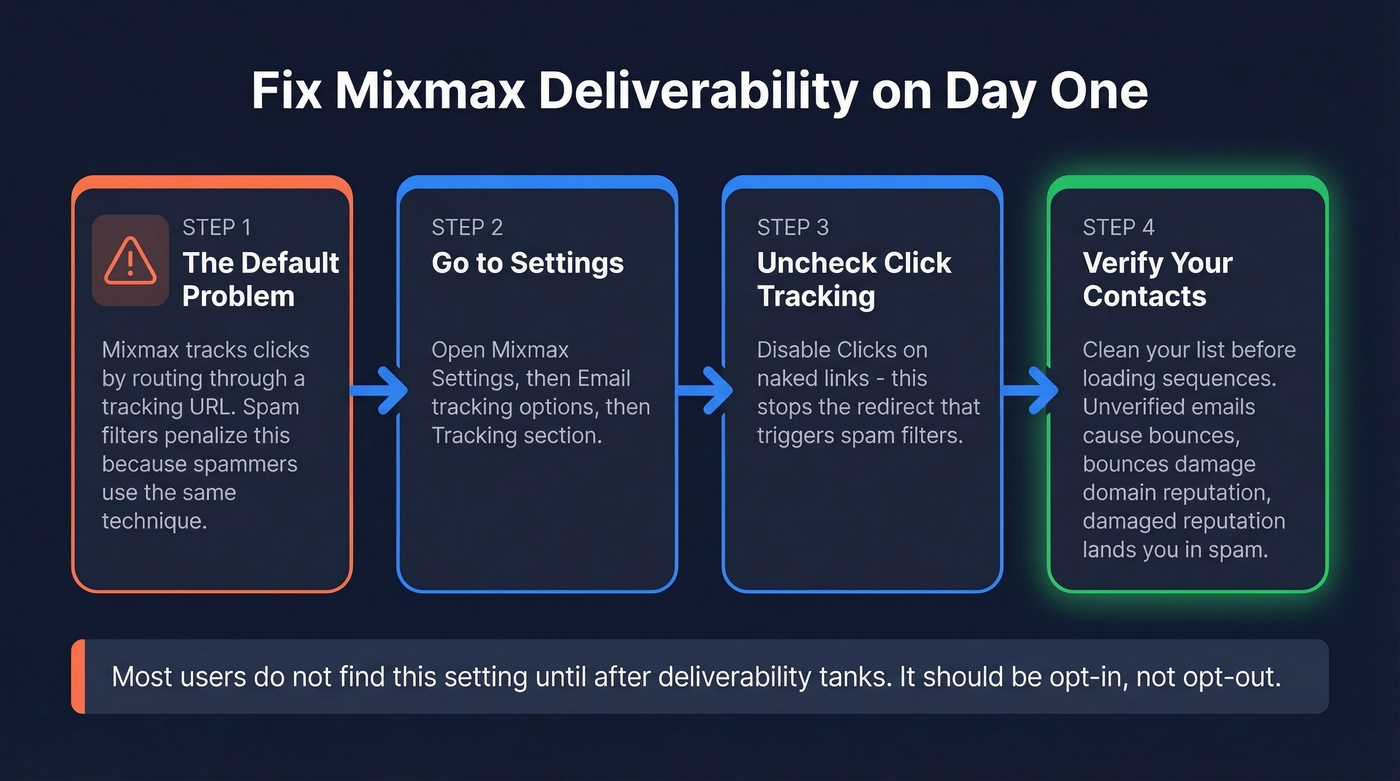 Fix Mixmax Deliverability on Day One

STEP 1
The Default Problem

Mixmax tracks clicks by routing through a tracking URL. Spam filters penalize this because spammers use the same technique.

STEP 2
Go to Settings

Open Mixmax Settings, then Email tracking options, then Tracking section.

STEP 3
Uncheck Click Tracking

Disable Clicks on naked links - this stops the redirect that triggers spam filters.

STEP 4
Verify Your Contacts

Clean your list before loading sequences. Unverified emails cause bounces, bounces damage domain reputation, damaged reputation lands you in spam.

Most users do not find this setting until after deliverability tanks. It should be opt-in, not opt-out.